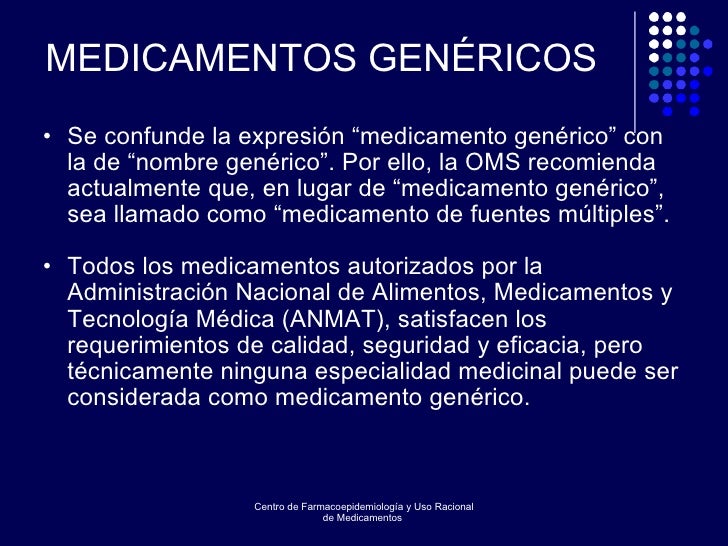 MEDICAMENTOS GENÉRICOS

• Se confunde la expresión “medicamento genérico” con la de “nombre genérico”. Por ello, la OMS recomienda actualmente que, en lugar de “medicamento genérico”, sea llamado como “medicamento de fuentes múltiples”.

• Todos los medicamentos autorizados por la Administración Nacional de Alimentos, Medicamentos y Tecnología Médica (ANMAT), satisfacen los requerimientos de calidad, seguridad y eficacia, pero técnicamente ninguna especialidad medicinal puede ser considerada como medicamento genérico.

Centro de Farmacoepidemiología y Uso Racional de Medicamentos